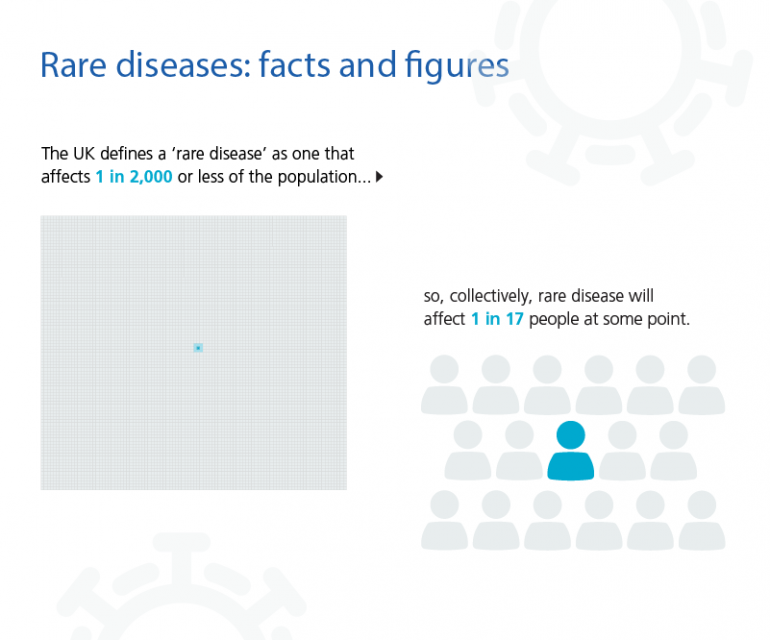 Rare diseases: facts and figures

The UK defines a 'rare disease' as one that affects 1 in 2,000 or less of the population...

so, collectively, rare disease will affect 1 in 17 people at some point.